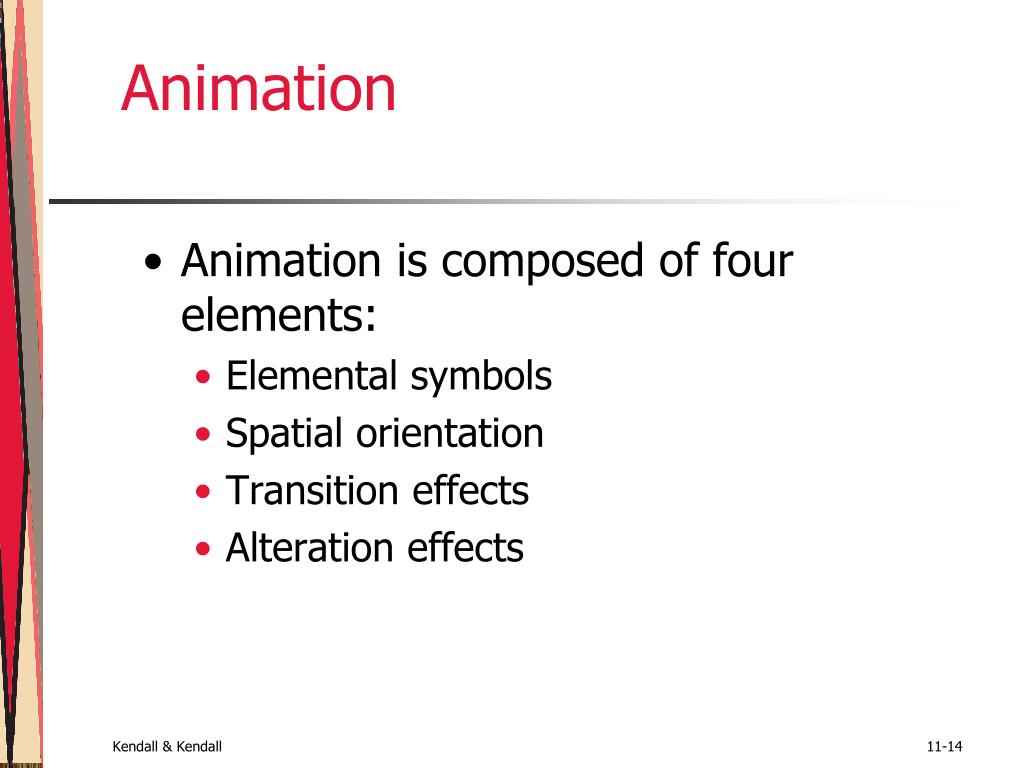 Animation

• Animation is composed of four elements:
  • Elemental symbols
  • Spatial orientation
  • Transition effects
  • Alteration effects

Kendall & Kendall

11-14